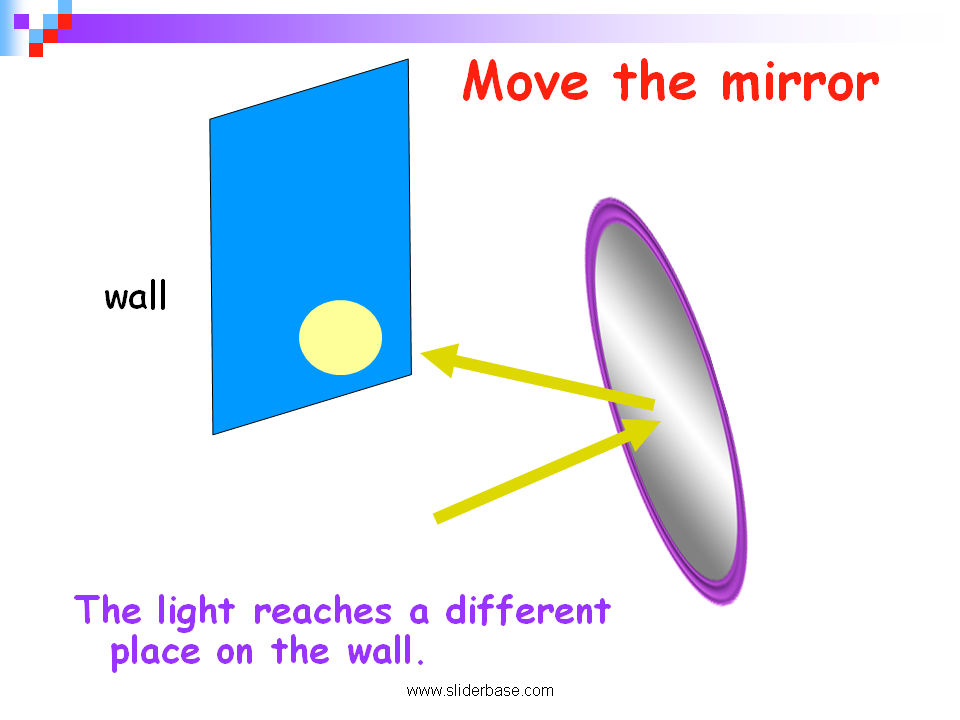 Move the mirror

wall

The light reaches a different place on the wall.

www.sliderbase.com